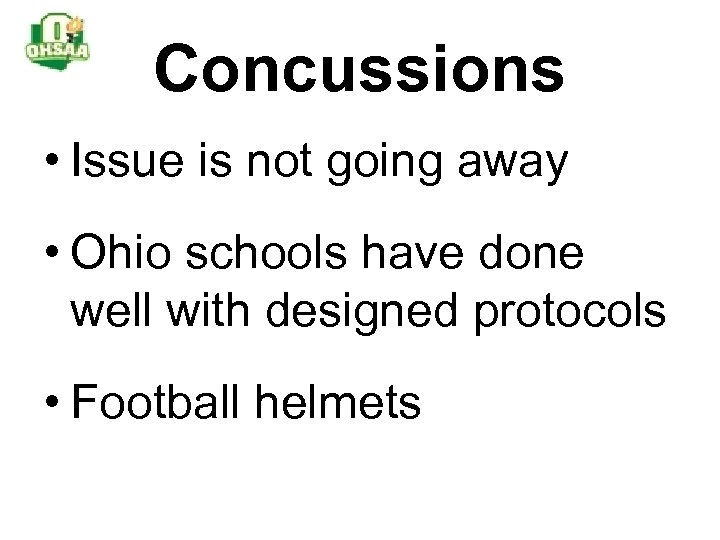 OHSAA

Concussions

• Issue is not going away

• Ohio schools have done well with designed protocols

• Football helmets